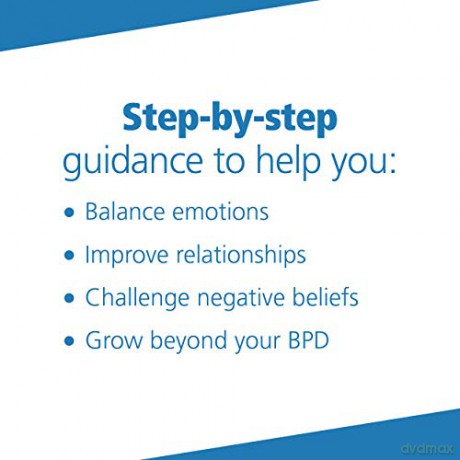 Step-by-step
guidance to help you:

• Balance emotions
• Improve relationships
• Challenge negative beliefs
• Grow beyond your BPD

dvdmax